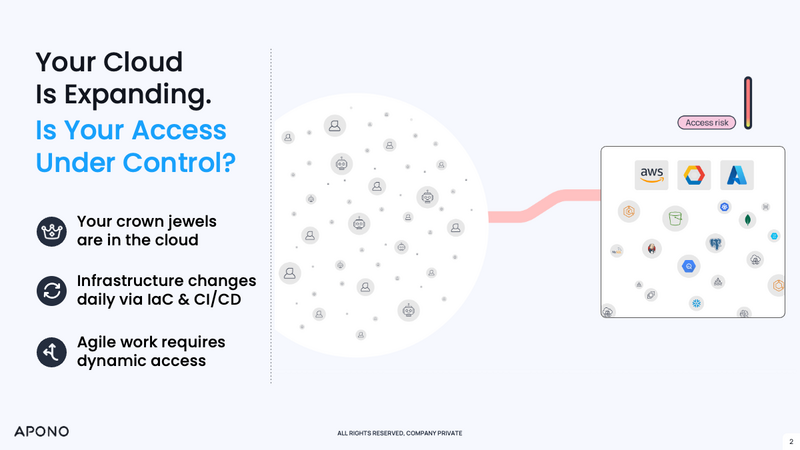 Your Cloud Is Expanding.
Is Your Access Under Control?

Your crown jewels are in the cloud

Infrastructure changes daily via IaC & CI/CD

Agile work requires dynamic access

Access risk

aws

APONO

ALL RIGHTS RESERVED, COMPANY PRIVATE

2